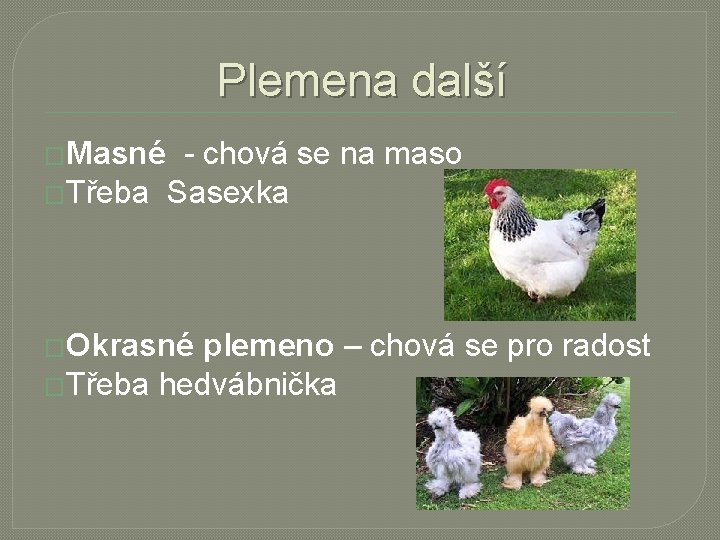 Plemena další

Masné - chová se na maso
Třeba Sasexka

Okrasné plemeno – chová se pro radost
Třeba hedvábnička